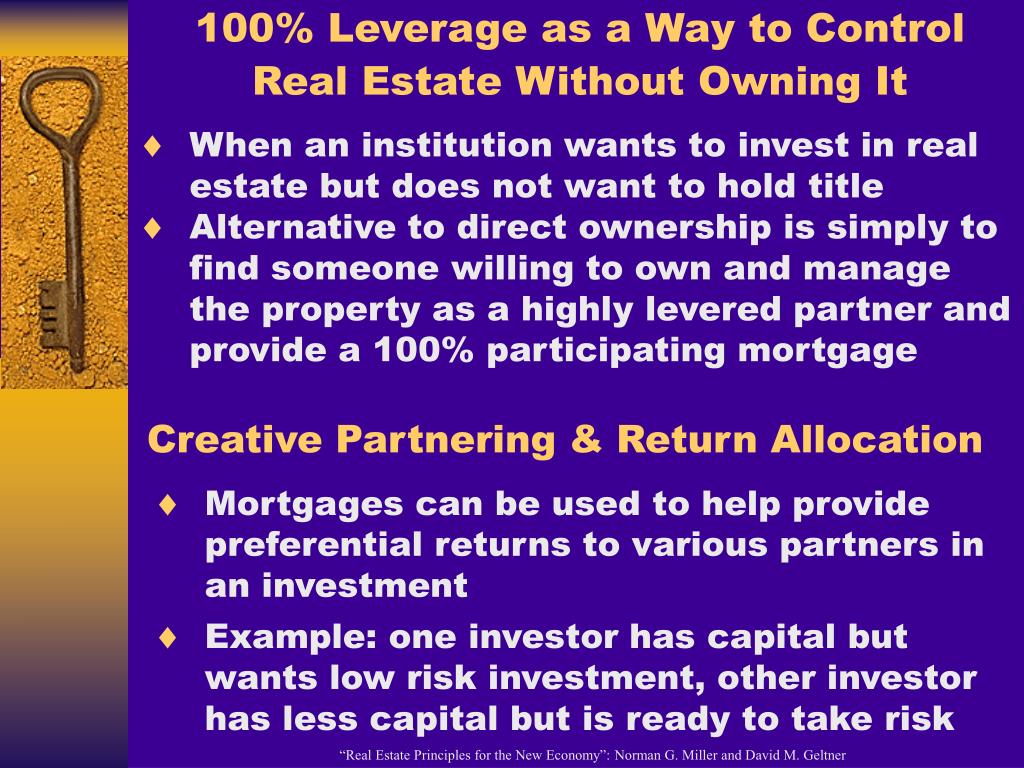 100% Leverage as a Way to Control Real Estate Without Owning It

♦ When an institution wants to invest in real estate but does not want to hold title
♦ Alternative to direct ownership is simply to find someone willing to own and manage the property as a highly levered partner and provide a 100% participating mortgage

Creative Partnering & Return Allocation

♦ Mortgages can be used to help provide preferential returns to various partners in an investment
♦ Example: one investor has capital but wants low risk investment, other investor has less capital but is ready to take risk

“Real Estate Principles for the New Economy”: Norman G. Miller and David M. Geltner